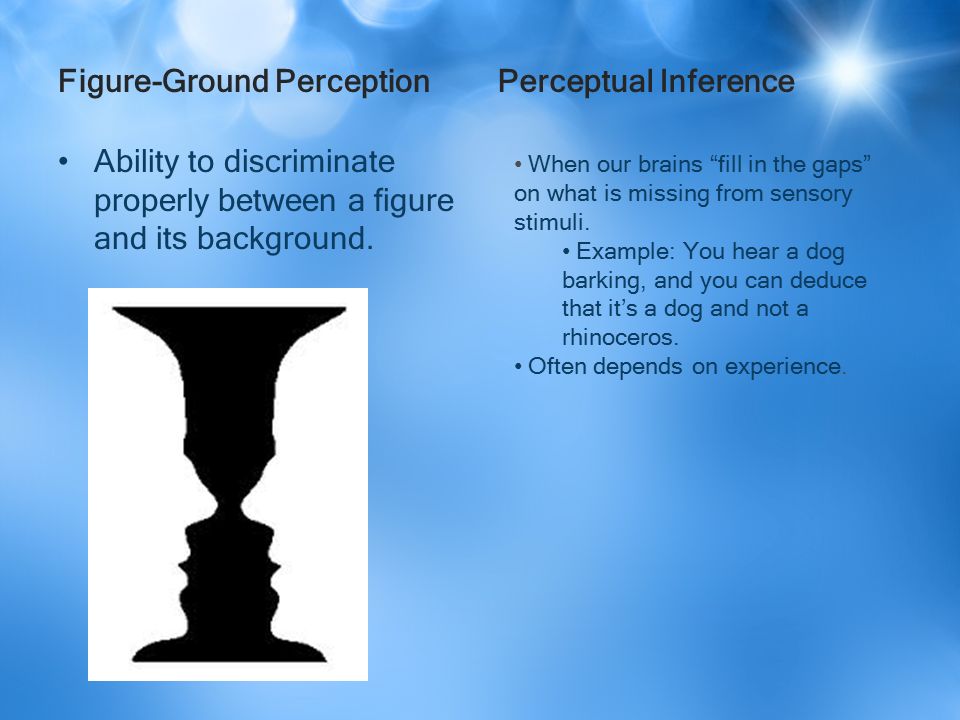 Figure-Ground Perception

• Ability to discriminate properly between a figure and its background.

Perceptual Inference

• When our brains “fill in the gaps” on what is missing from sensory stimuli.
• Example: You hear a dog barking, and you can deduce that it’s a dog and not a rhinoceros.
• Often depends on experience.